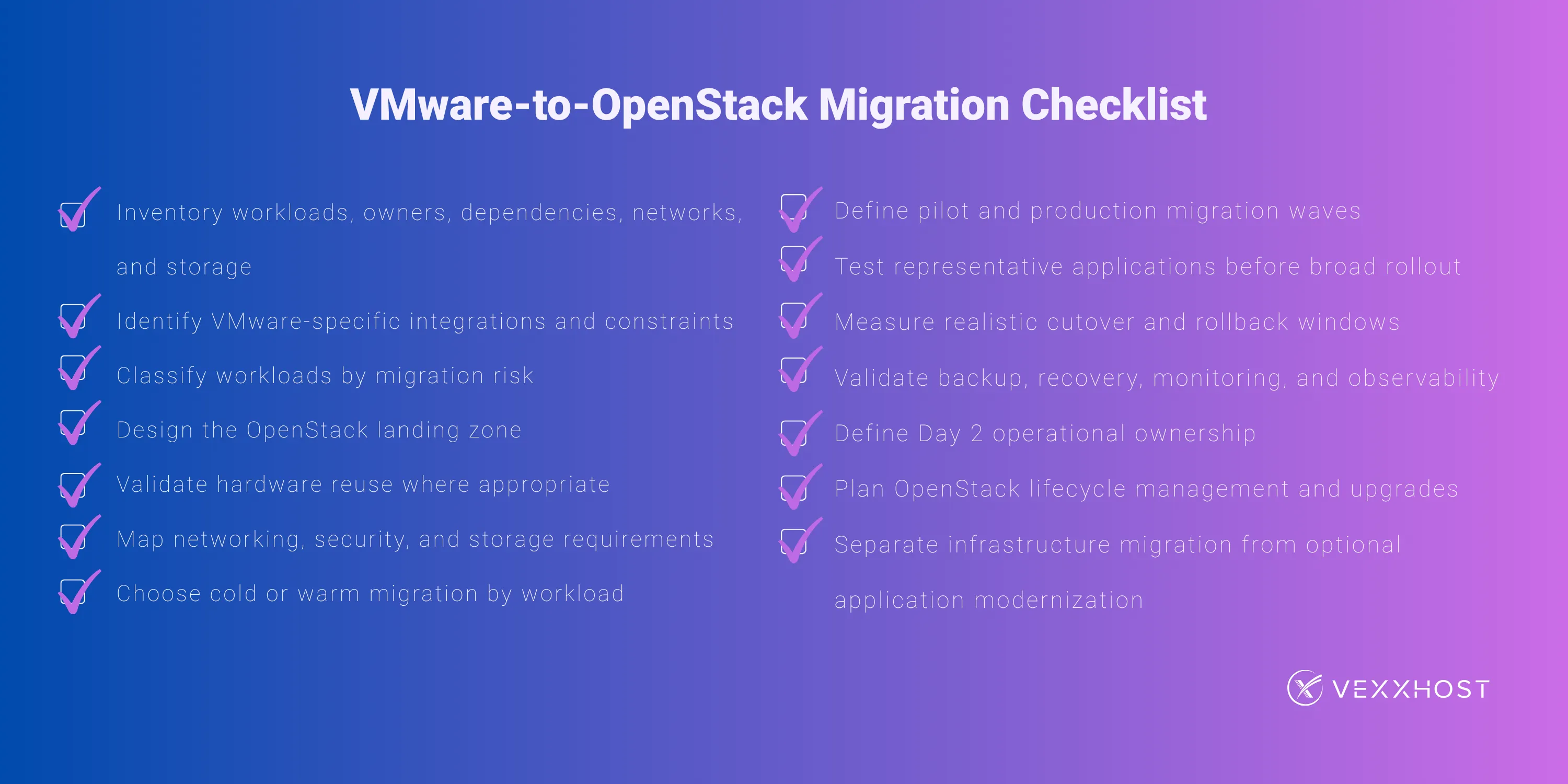 VMware-to-OpenStack Migration Checklist

☑ Inventory workloads, owners, dependencies, networks, and storage
☑ Identify VMware-specific integrations and constraints
☑ Classify workloads by migration risk
☑ Design the OpenStack landing zone
☑ Validate hardware reuse where appropriate
☑ Map networking, security, and storage requirements
☑ Choose cold or warm migration by workload

☑ Define pilot and production migration waves
☑ Test representative applications before broad rollout
☑ Measure realistic cutover and rollback windows
☑ Validate backup, recovery, monitoring, and observability
☑ Define Day 2 operational ownership
☑ Plan OpenStack lifecycle management and upgrades
☑ Separate infrastructure migration from optional application modernization

VEXXHOST